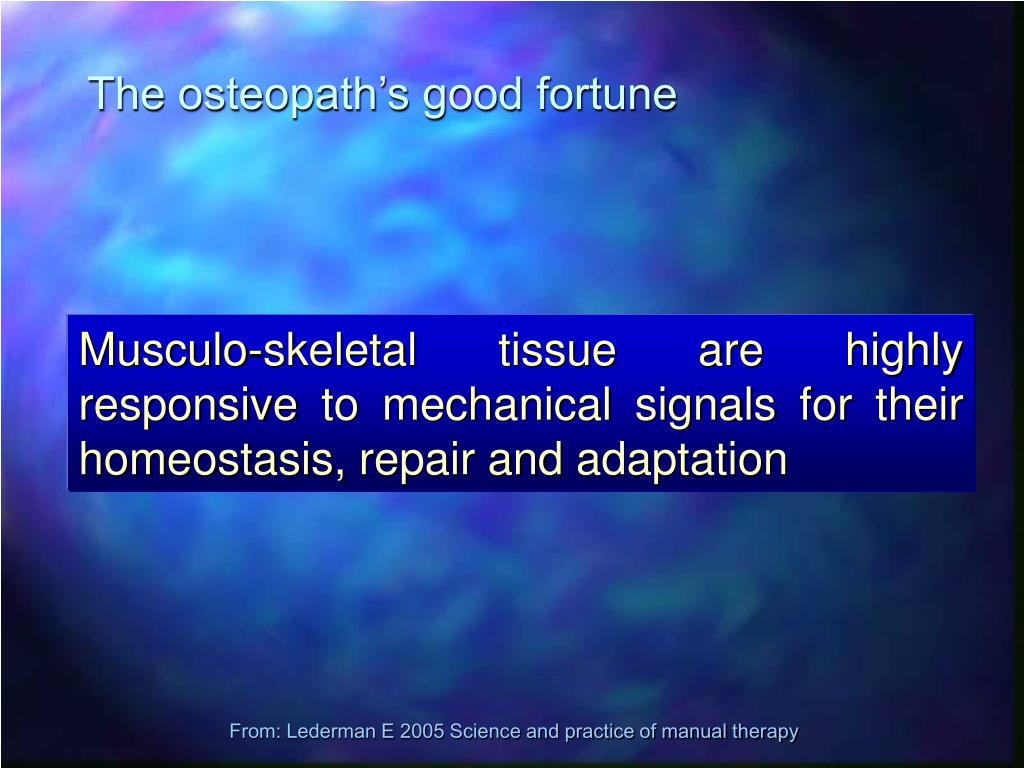 The osteopath’s good fortune

Musculo-skeletal tissue are highly responsive to mechanical signals for their homeostasis, repair and adaptation

From: Lederman E 2005 Science and practice of manual therapy